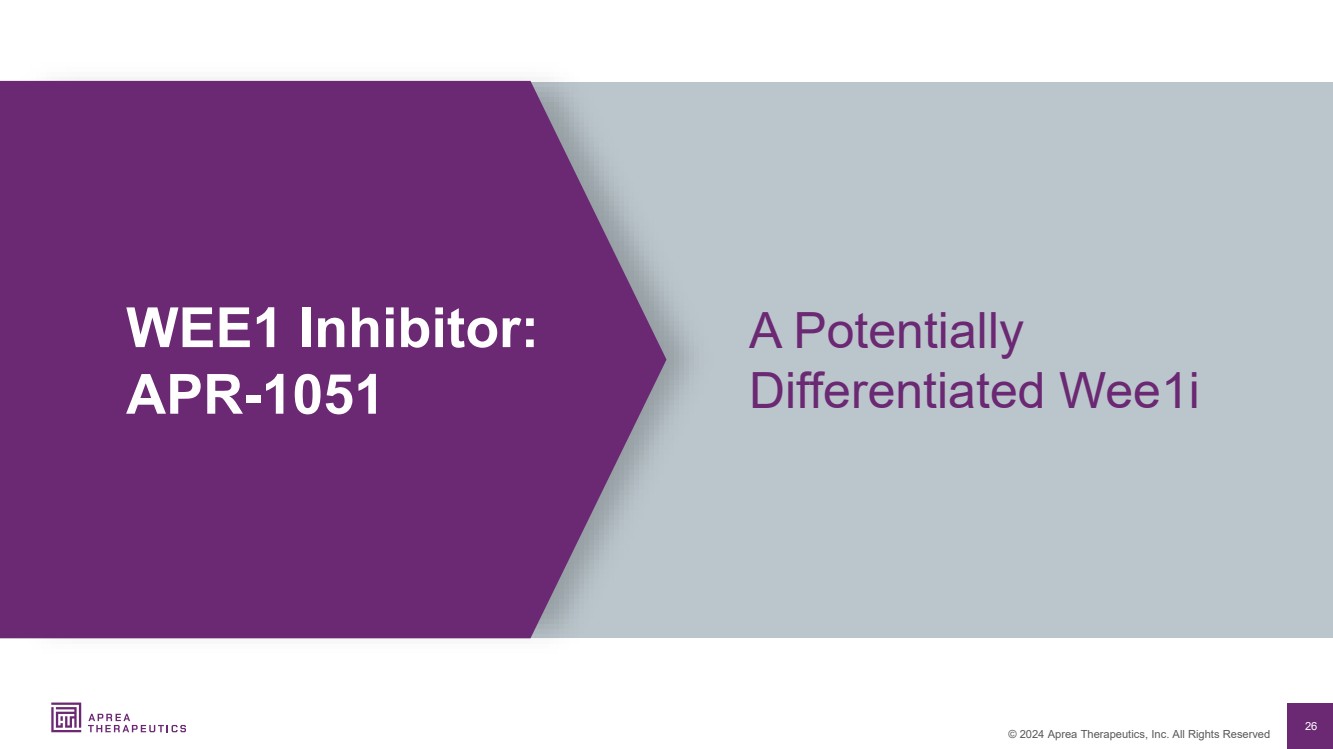 WEE1 Inhibitor:
APR-1051

A Potentially
Differentiated Wee1i

APREA
THERAPEUTICS

© 2024 Aprea Therapeutics, Inc. All Rights Reserved

26